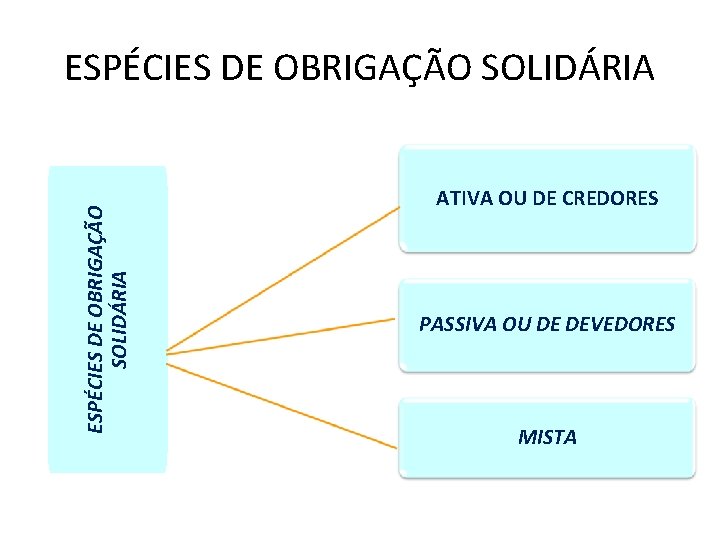 ESPÉCIES DE OBRIGAÇÃO SOLIDÁRIA

ESPÉCIES DE OBRIGAÇÃO SOLIDÁRIA

ATIVA OU DE CREDORES

PASSIVA OU DE DEVEDORES

MISTA